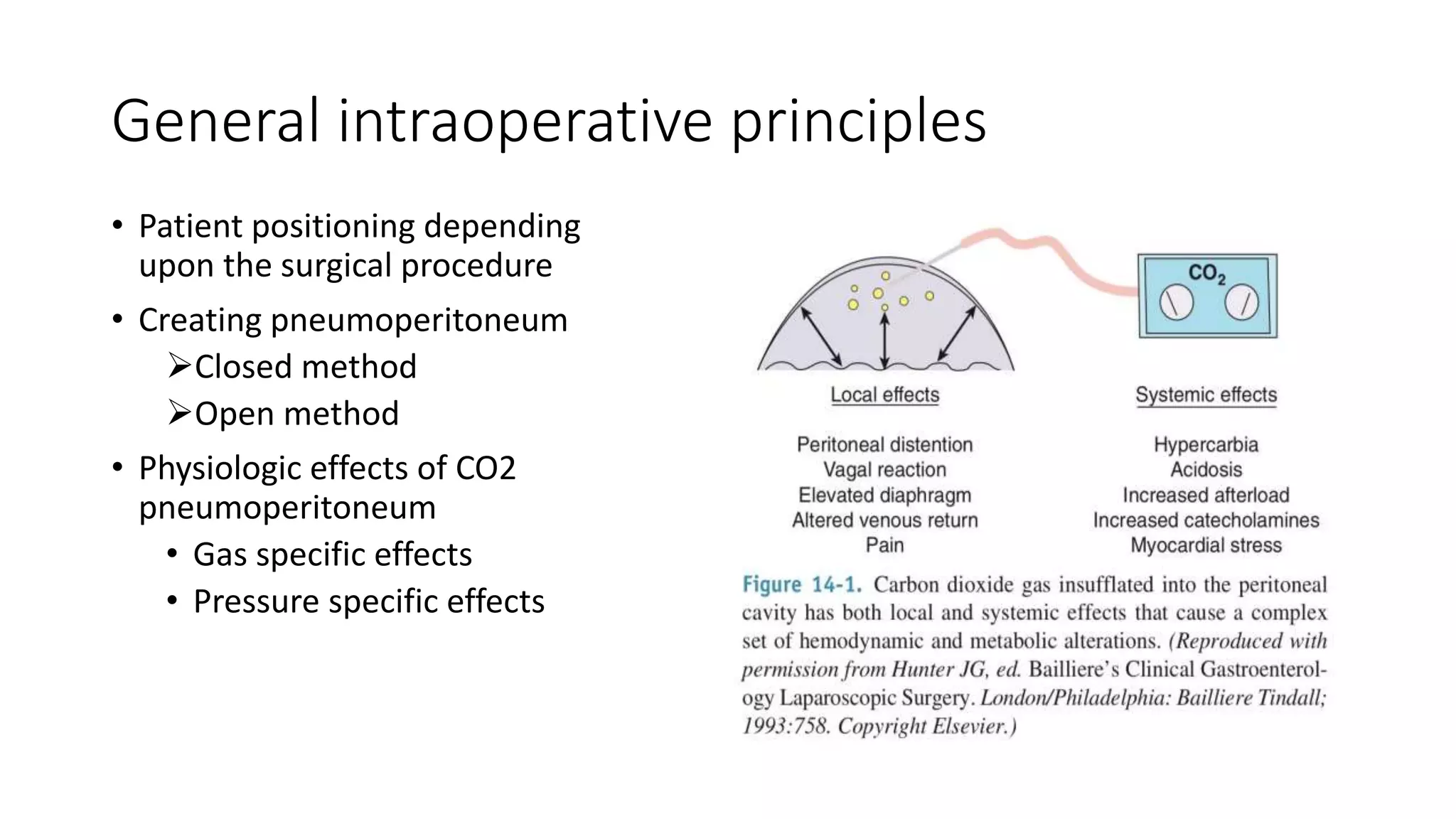 General intraoperative principles

• Patient positioning depending upon the surgical procedure

• Creating pneumoperitoneum
➢Closed method
➢Open method

• Physiologic effects of CO2 pneumoperitoneum
• Gas specific effects
• Pressure specific effects

$CO_2$

Local effects

Peritoneal distention
Vagal reaction
Elevated diaphragm
Altered venous return
Pain

Systemic effects

Hypercarbia
Acidosis
Increased afterload
Increased catecholamines
Myocardial stress

Figure 14-1. Carbon dioxide gas insufflated into the peritoneal cavity has both local and systemic effects that cause a complex set of hemodynamic and metabolic alterations. (Reproduced with permission from Hunter JG, ed. Bailliere's Clinical Gastroenterology Laparoscopic Surgery. London/Philadelphia: Bailliere Tindall; 1993:758. Copyright Elsevier.)